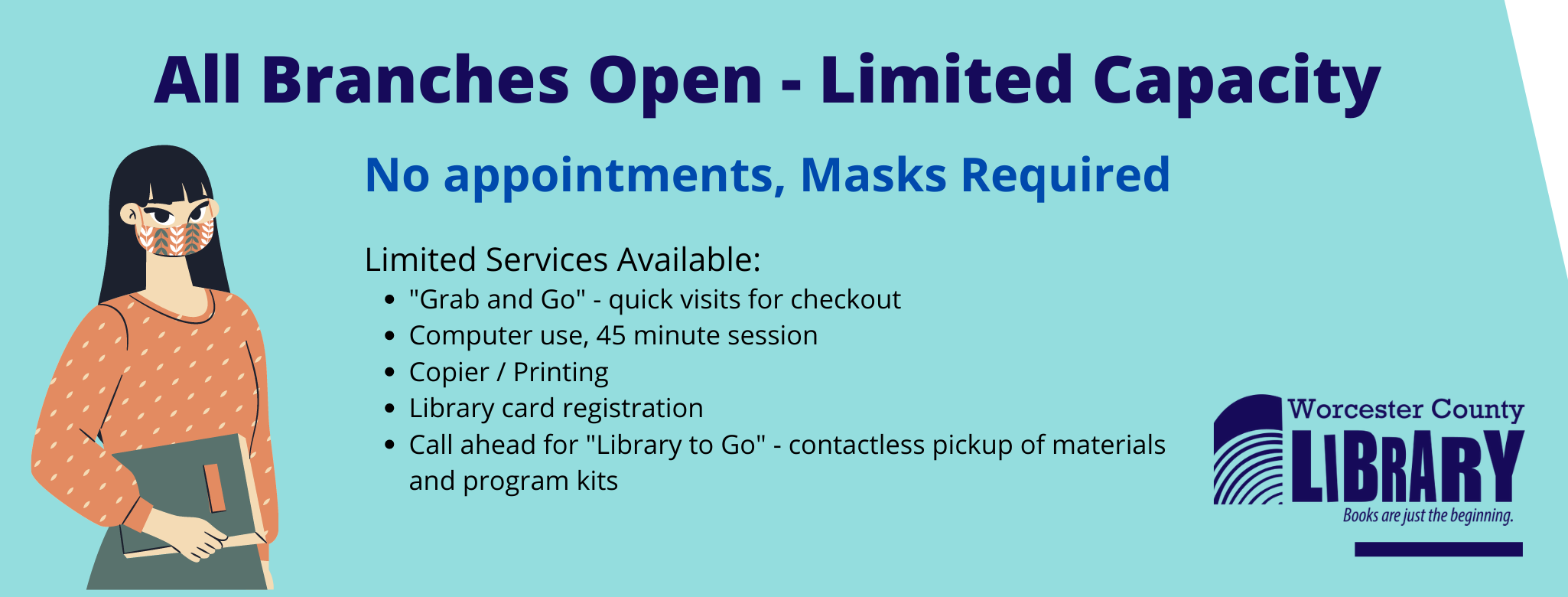 All Branches Open - Limited Capacity

No appointments, Masks Required

Limited Services Available:

- "Grab and Go" - quick visits for checkout
- Computer use, 45 minute session
- Copier / Printing
- Library card registration
- Call ahead for "Library to Go" - contactless pickup of materials and program kits

Worcester County
LIBRARY
Books are just the beginning.